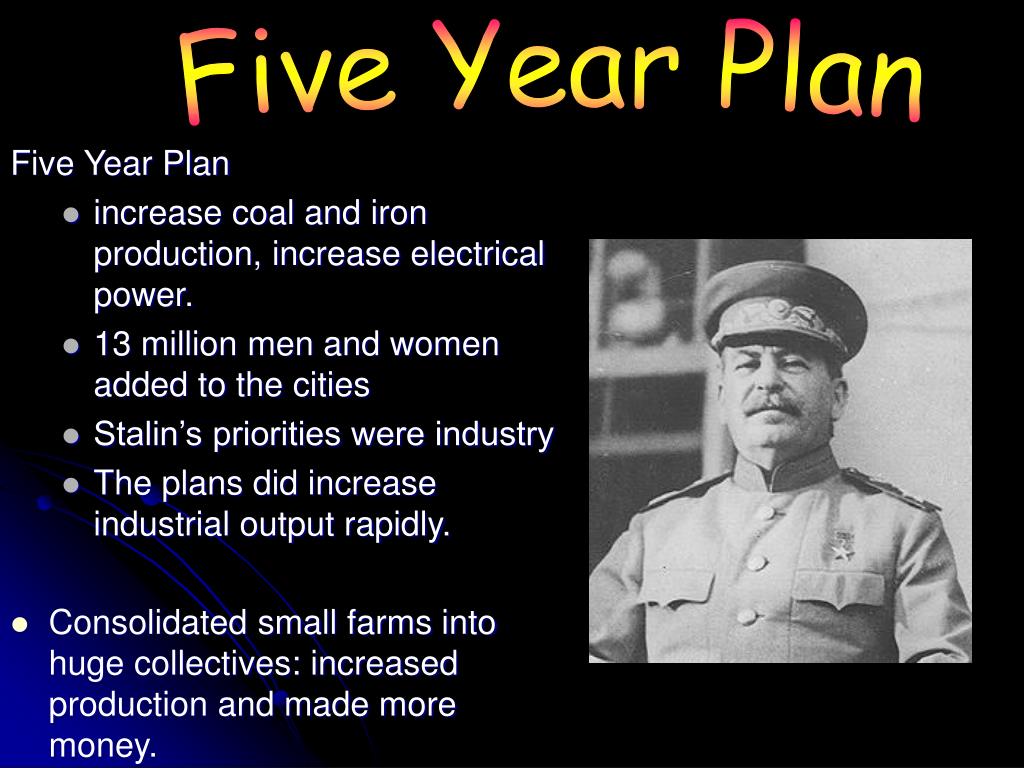 Five Year Plan

Five Year Plan

- increase coal and iron production, increase electrical power.
- 13 million men and women added to the cities
- Stalin’s priorities were industry
- The plans did increase industrial output rapidly.

- Consolidated small farms into huge collectives: increased production and made more money.